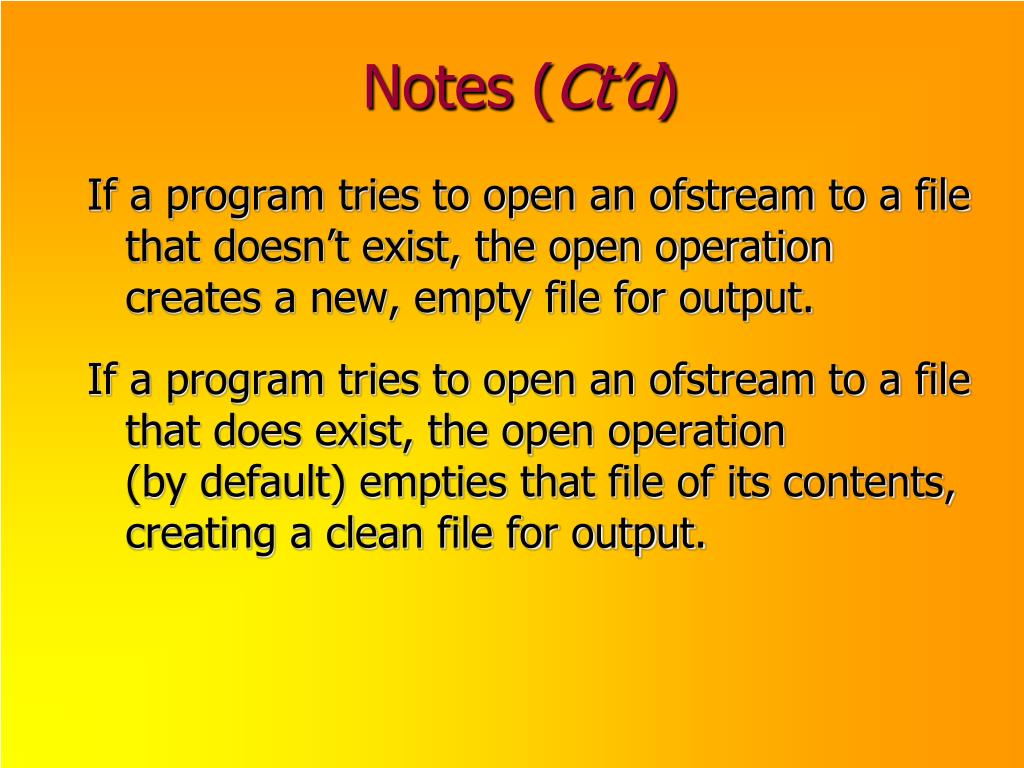 Notes (Ct’d)

If a program tries to open an ofstream to a file that doesn’t exist, the open operation creates a new, empty file for output.

If a program tries to open an ofstream to a file that does exist, the open operation (by default) empties that file of its contents, creating a clean file for output.